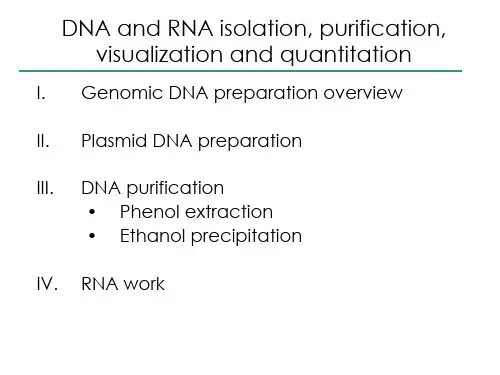 DNA and RNA isolation, purification, visualization and quantitation

I. Genomic DNA preparation overview

II. Plasmid DNA preparation

III. DNA purification
• Phenol extraction
• Ethanol precipitation

IV. RNA work